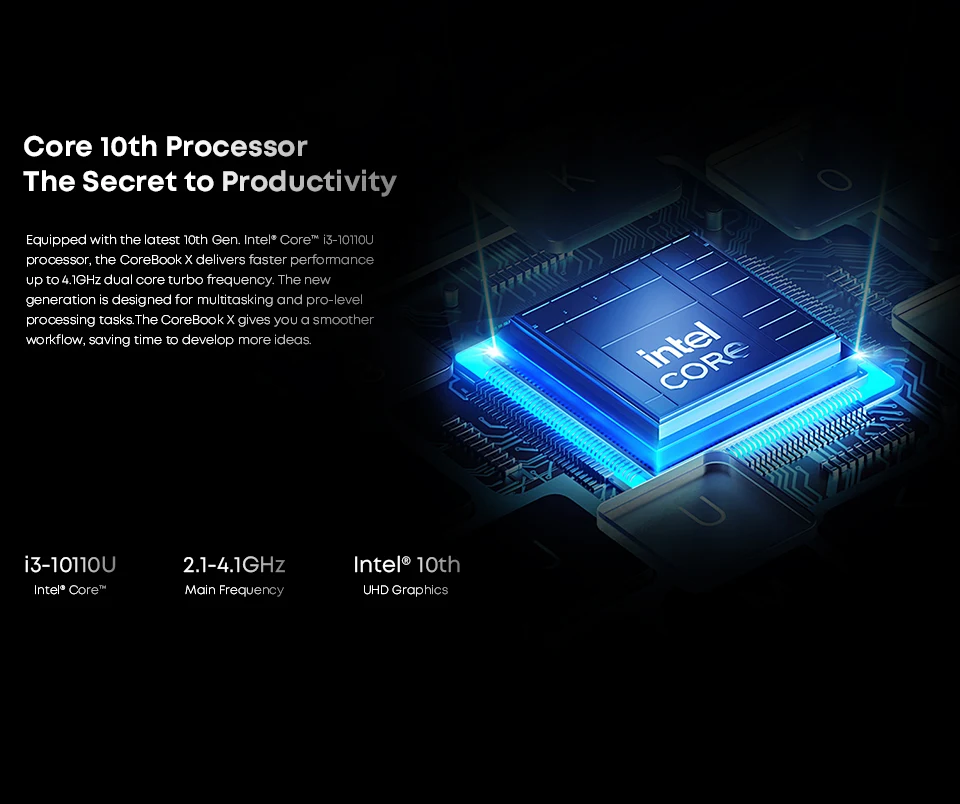 Core 10th Processor
The Secret to Productivity

Equipped with the latest 10th Gen. Intel® Core™ i3-10110U processor, the CoreBook X delivers faster performance up to 4.1GHz dual core turbo frequency. The new generation is designed for multitasking and pro-level processing tasks.The CoreBook X gives you a smoother workflow, saving time to develop more ideas.

intel CORE

i3-10110U
Intel® Core™

2.1-4.1GHz
Main Frequency

Intel® 10th
UHD Graphics